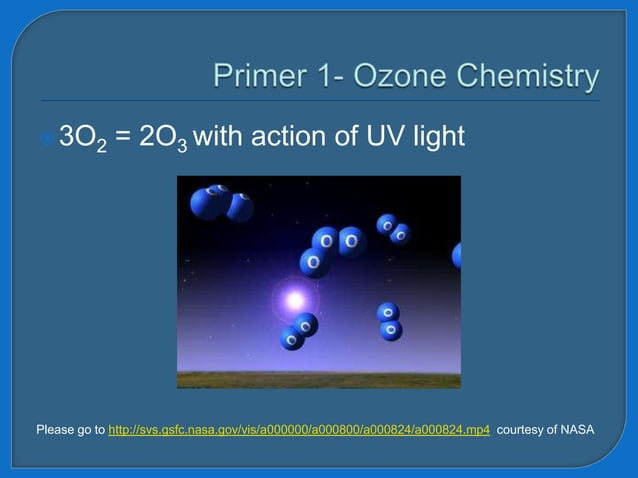 Primer 1- Ozone Chemistry

$3O_2 = 2O_3$ with action of UV light

O O O O O O O O O O O O

Please go to http://svs.gsfc.nasa.gov/vis/a000000/a000800/a000824/a000824.mp4 courtesy of NASA